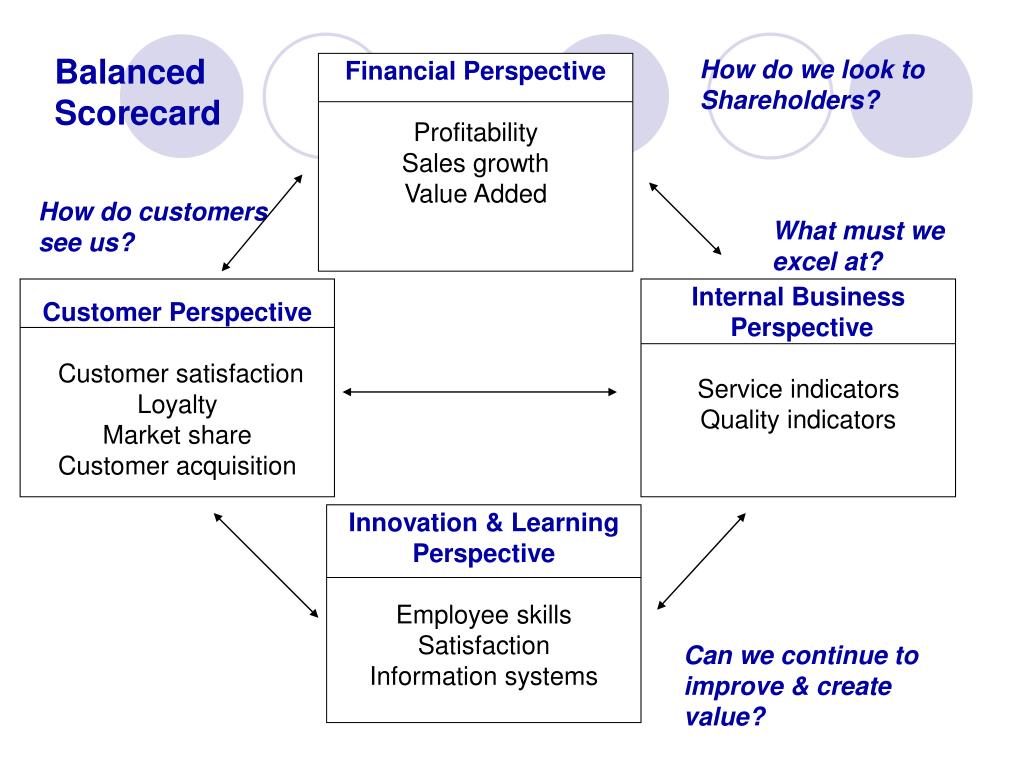 Balanced Scorecard

Financial Perspective

Profitability
Sales growth
Value Added

How do we look to Shareholders?

How do customers see us?

What must we excel at?

Customer Perspective

Customer satisfaction
Loyalty
Market share
Customer acquisition

Internal Business Perspective

Service indicators
Quality indicators

Innovation & Learning Perspective

Employee skills
Satisfaction
Information systems

Can we continue to improve & create value?